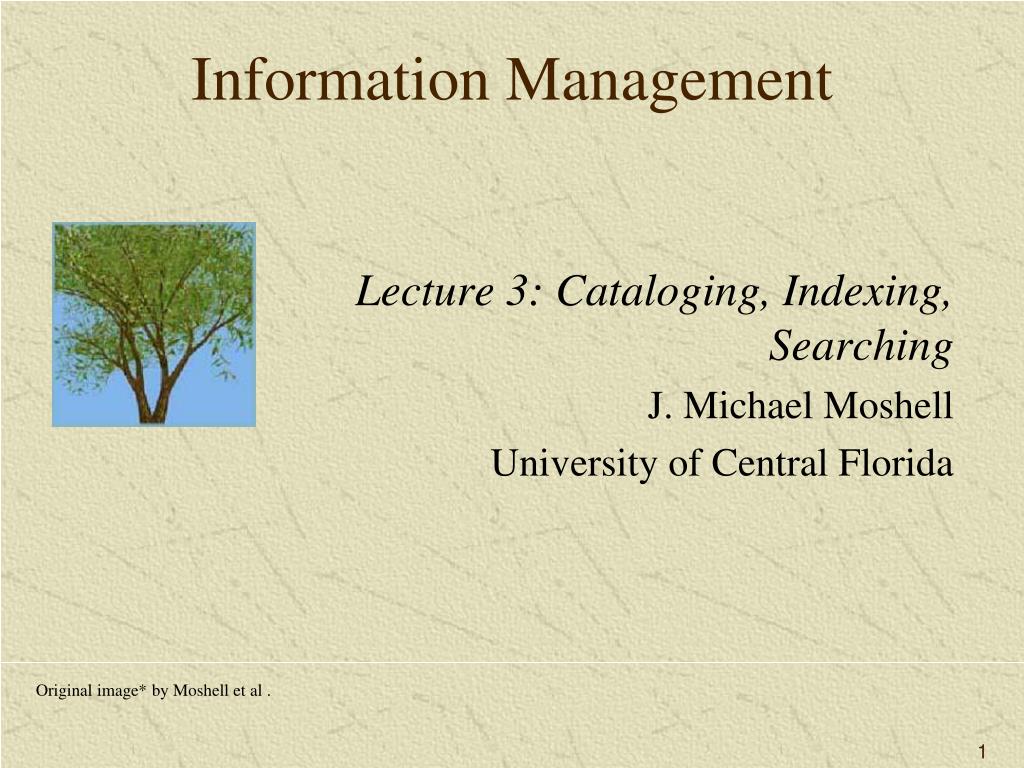 Information Management

Lecture 3: Cataloging, Indexing, Searching

J. Michael Moshell

University of Central Florida

Original image* by Moshell et al .

1